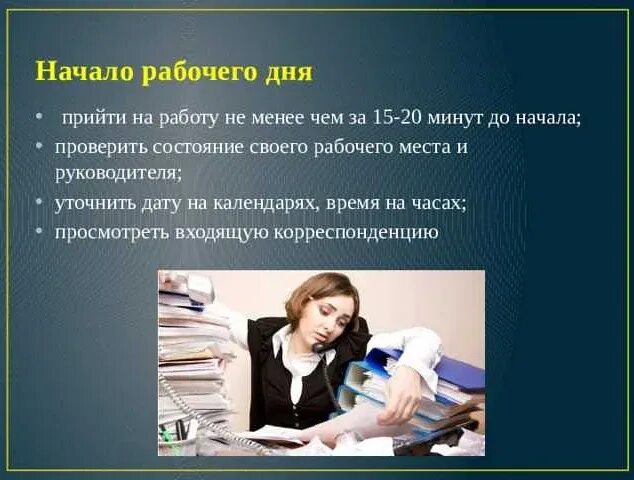 Начало рабочего дня

• прийти на работу не менее чем за 15-20 минут до начала;
• проверить состояние своего рабочего места и руководителя;
• уточнить дату на календарях, время на часах;
• просмотреть входящую корреспонденцию